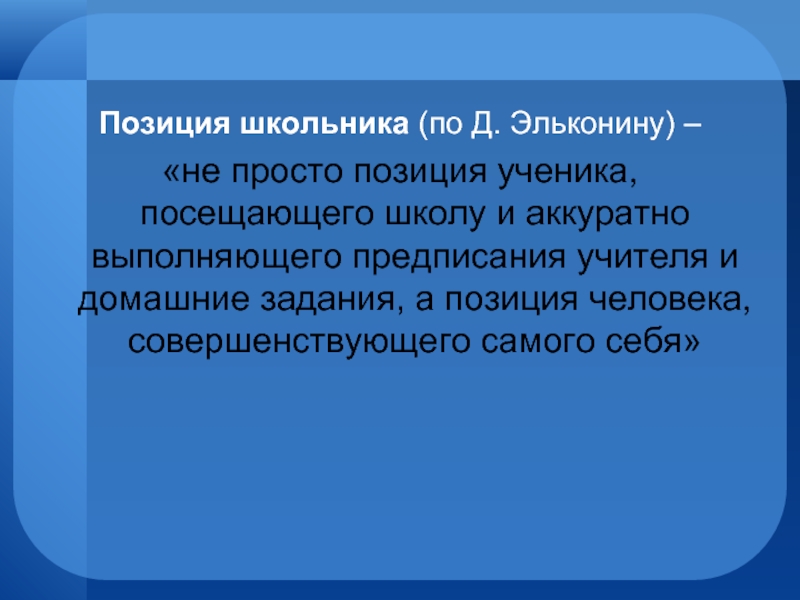 Позиция школьника (по Д. Эльконину) –

«не просто позиция ученика, посещающего школу и аккуратно выполняющего предписания учителя и домашние задания, а позиция человека, совершенствующего самого себя»